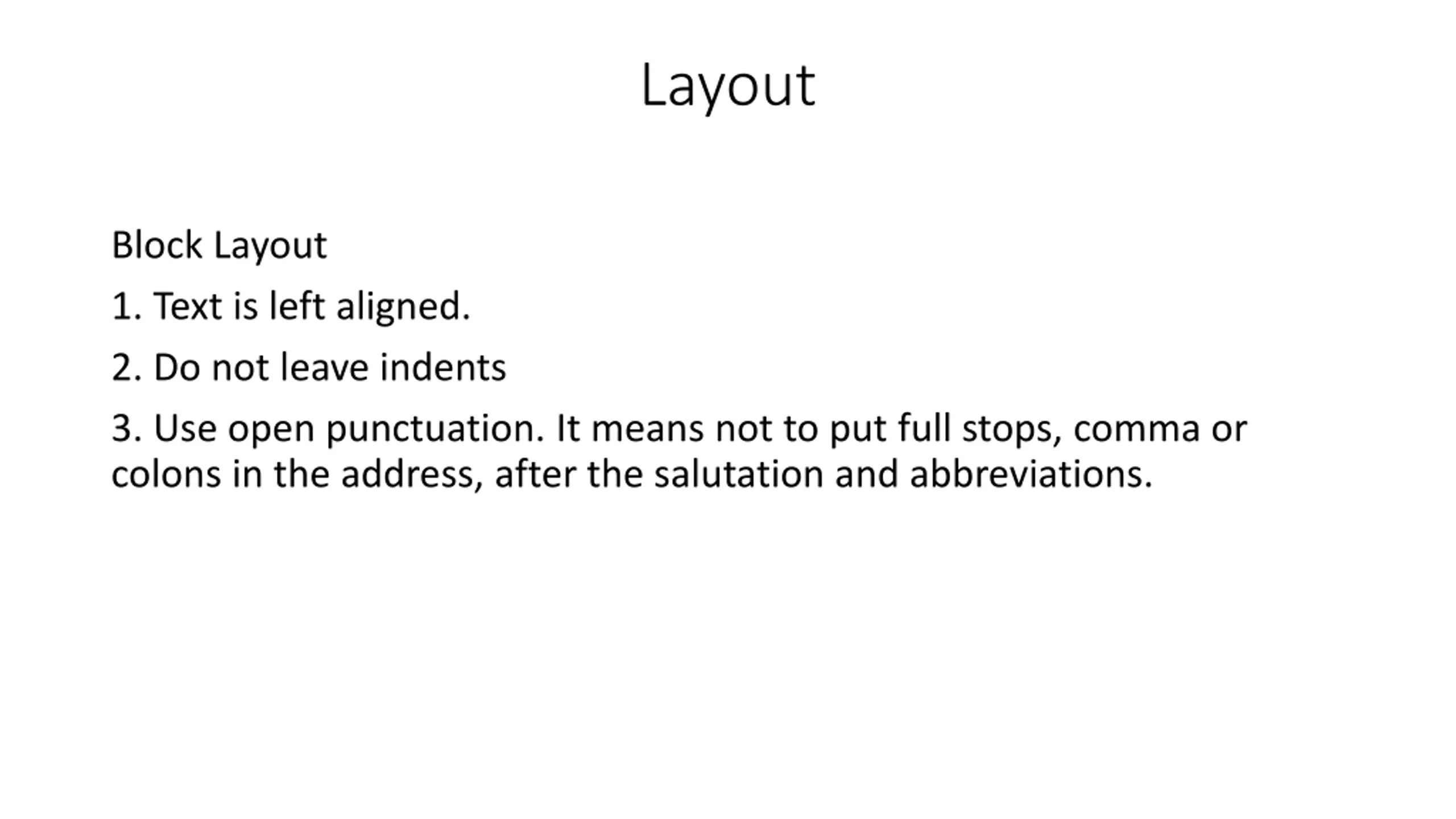 Layout

Block Layout

1. Text is left aligned.

2. Do not leave indents

3. Use open punctuation. It means not to put full stops, comma or colons in the address, after the salutation and abbreviations.